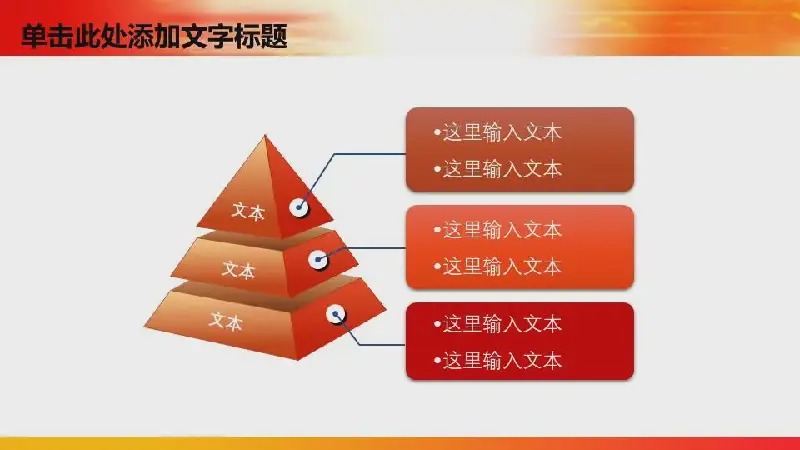 单击此处添加文字标题

文本

文本

文本

•这里输入文本
•这里输入文本

•这里输入文本
•这里输入文本

•这里输入文本
•这里输入文本